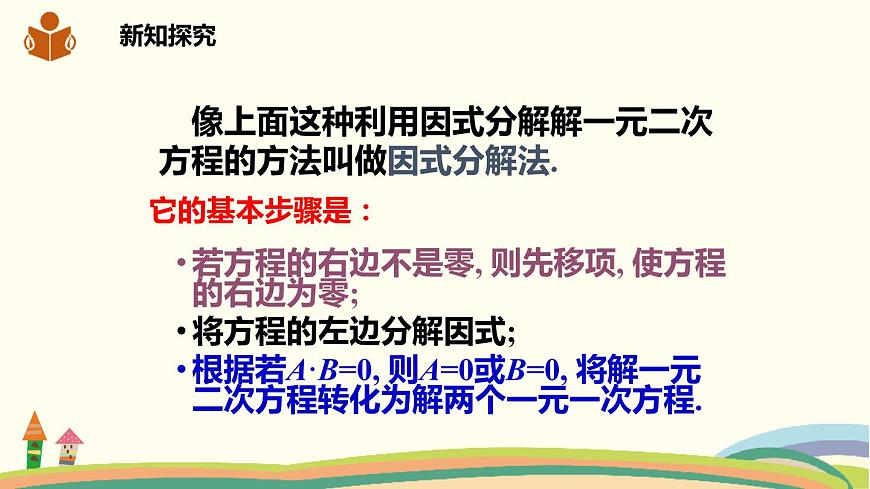 新知探究

像上面这种利用因式分解解一元二次方程的方法叫做因式分解法.

它的基本步骤是：

• 若方程的右边不是零, 则先移项, 使方程的右边为零;

• 将方程的左边分解因式;

• 根据若$A \cdot B=0$, 则$A=0$或$B=0$, 将解一元二次方程转化为解两个一元一次方程.